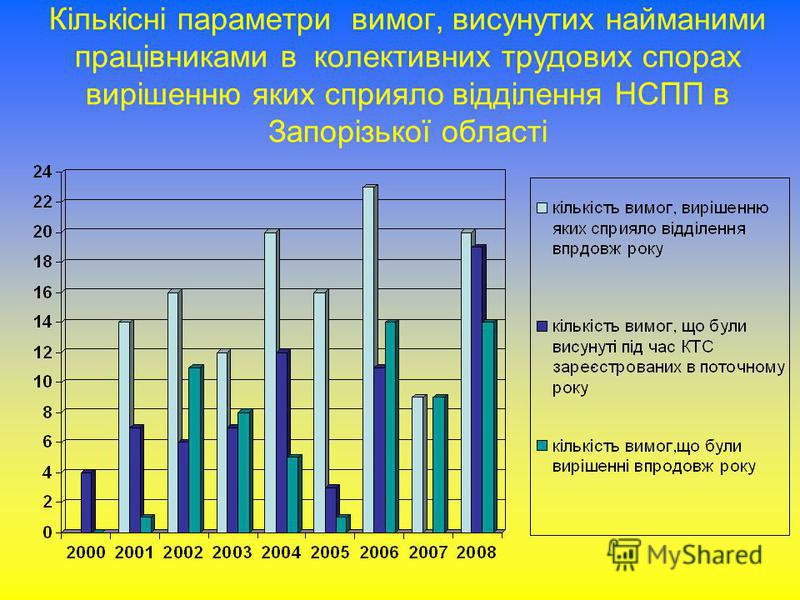 Кількісні параметри вимог, висунутих найманими працівниками в колективних трудових спорах вирішенню яких сприяло відділення НСПП в Запорізької області

24
22
20
18
16
14
12
10
8
6
4
2
0

2000 2001 2002 2003 2004 2005 2006 2007 2008

кількість вимог, вирішенню яких сприяло відділення впрдовж року

кількість вимог, що були висунуті під час КТС зареєстрованих в поточному року

кількість вимог,що були вирішенні впродовж року

MyShared